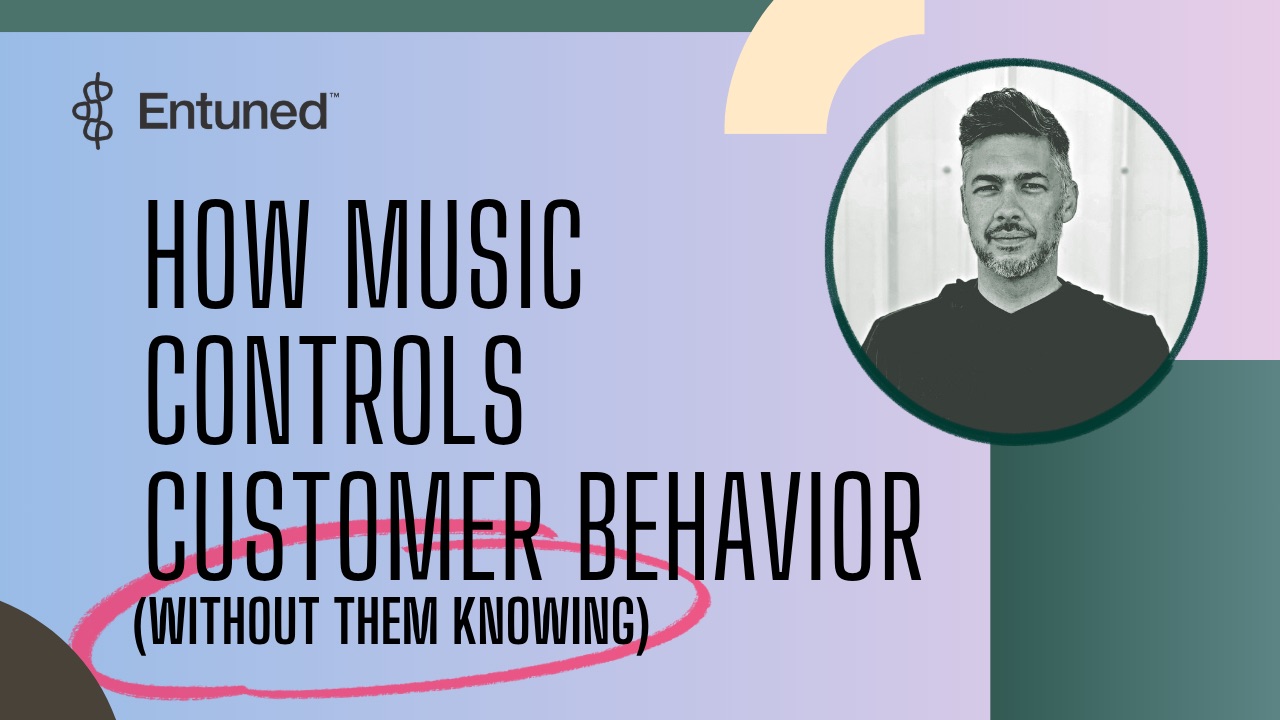 Entuned™

HOW MUSIC CONTROLS CUSTOMER BEHAVIOR (WITHOUT THEM KNOWING)